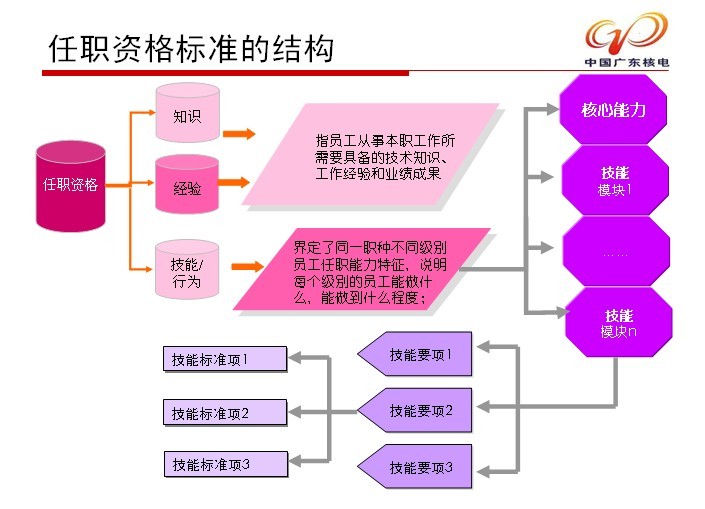 任职资格标准的结构

中国广东核电

任职资格

知识

经验

技能/行为

指员工从事本职工作所需要具备的技术知识、工作经验和业绩成果

界定了同一职种不同级别员工任职能力特征，说明每个级别的员工能做什么、能做到什么程度；

核心能力

技能
模块1

……

技能
模块n

技能要项1

技能要项2

技能要项3

技能标准项1

技能标准项2

技能标准项3